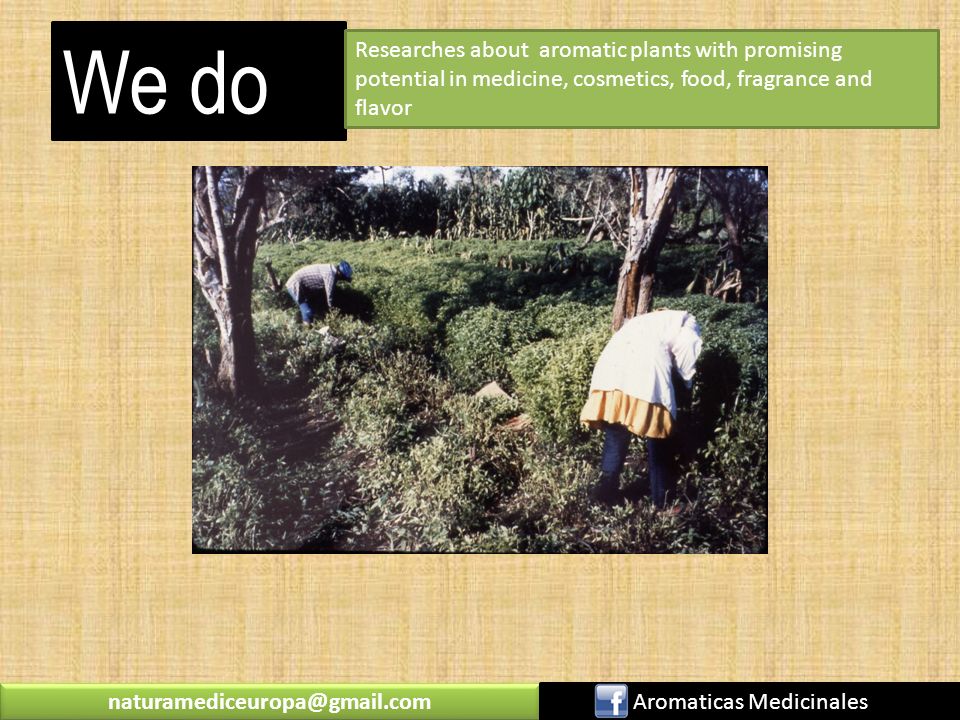 We do

Researches about aromatic plants with promising potential in medicine, cosmetics, food, fragrance and flavor

naturamediceuropa@gmail.com

f Aromaticas Medicinales